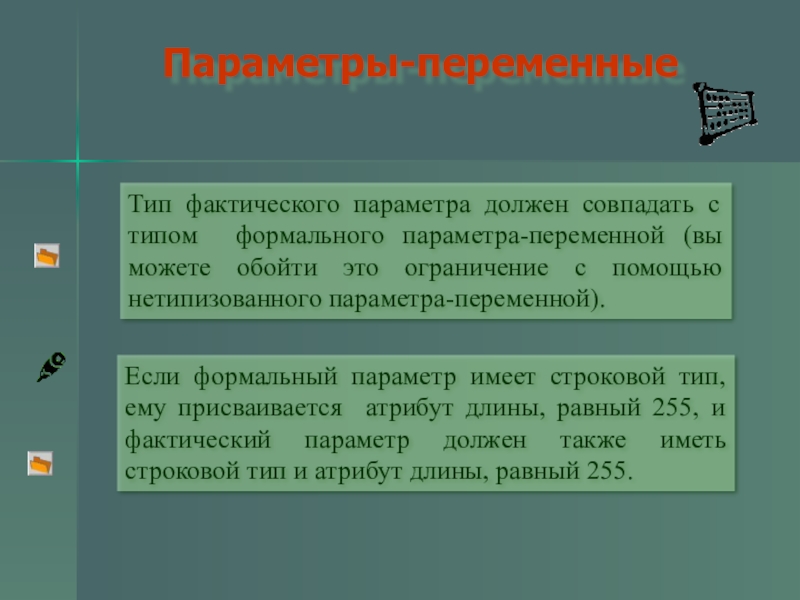 Параметры-переменные

Тип фактического параметра должен совпадать с типом формального параметра-переменной (вы можете обойти это ограничение с помощью нетипизованного параметра-переменной).

Если формальный параметр имеет строковой тип, ему присваивается атрибут длины, равный 255, и фактический параметр должен также иметь строковой тип и атрибут длины, равный 255.